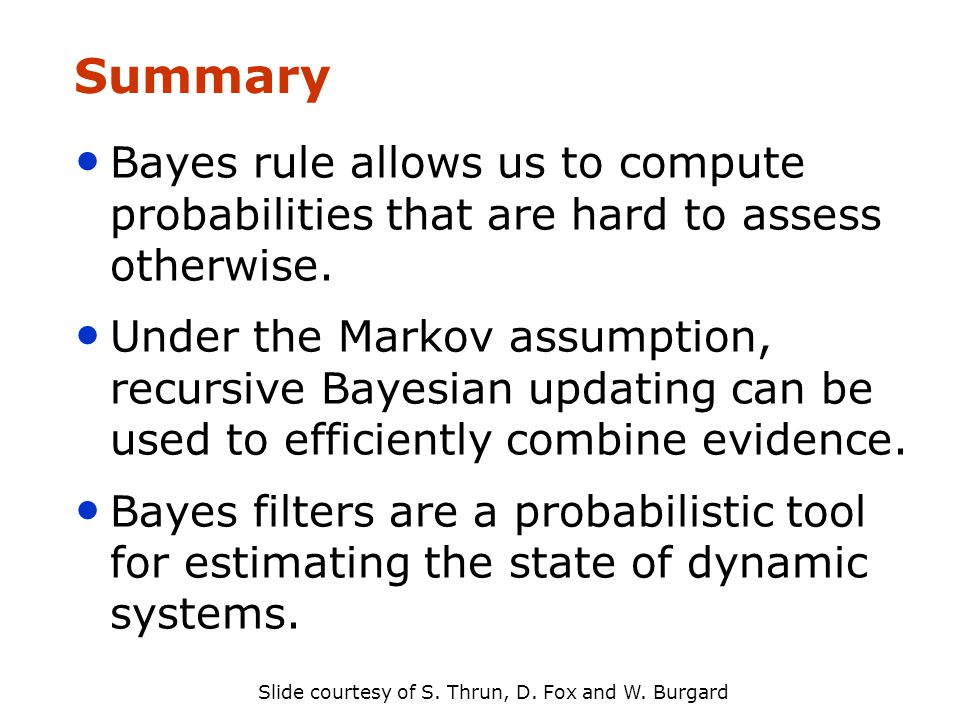 Summary

• Bayes rule allows us to compute probabilities that are hard to assess otherwise.

• Under the Markov assumption, recursive Bayesian updating can be used to efficiently combine evidence.

• Bayes filters are a probabilistic tool for estimating the state of dynamic systems.

Slide courtesy of S. Thrun, D. Fox and W. Burgard